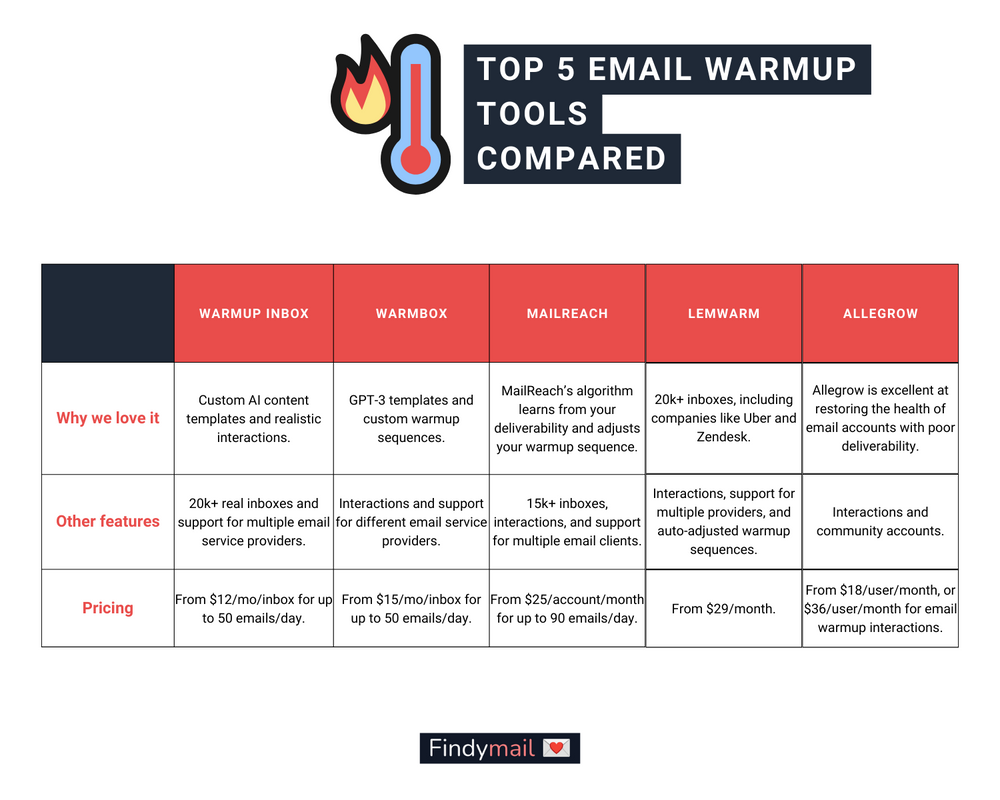 TOP 5 EMAIL WARMUP TOOLS COMPARED

| | WARMUP INBOX | WARMBOX | MAILREACH | LEMWARM | ALLEGROW |
|---|---|---|---|---|---|
| Why we love it | Custom AI content templates and realistic interactions. | GPT-3 templates and custom warmup sequences. | MailReach's algorithm learns from your deliverability and adjusts your warmup sequence. | 20k+ inboxes, including companies like Uber and Zendesk. | Allegrow is excellent at restoring the health of email accounts with poor deliverability. |
| Other features | 20k+ real inboxes and support for multiple email service providers. | Interactions and support for different email service providers. | 15k+ inboxes, interactions, and support for multiple email clients. | Interactions, support for multiple providers, and auto-adjusted warmup sequences. | Interactions and community accounts. |
| Pricing | From $12/mo/inbox for up to 50 emails/day. | From $15/mo/inbox for up to 50 emails/day. | From $25/account/month for up to 90 emails/day. | From $29/month. | From $18/user/month, or $36/user/month for email warmup interactions. |

Findymail